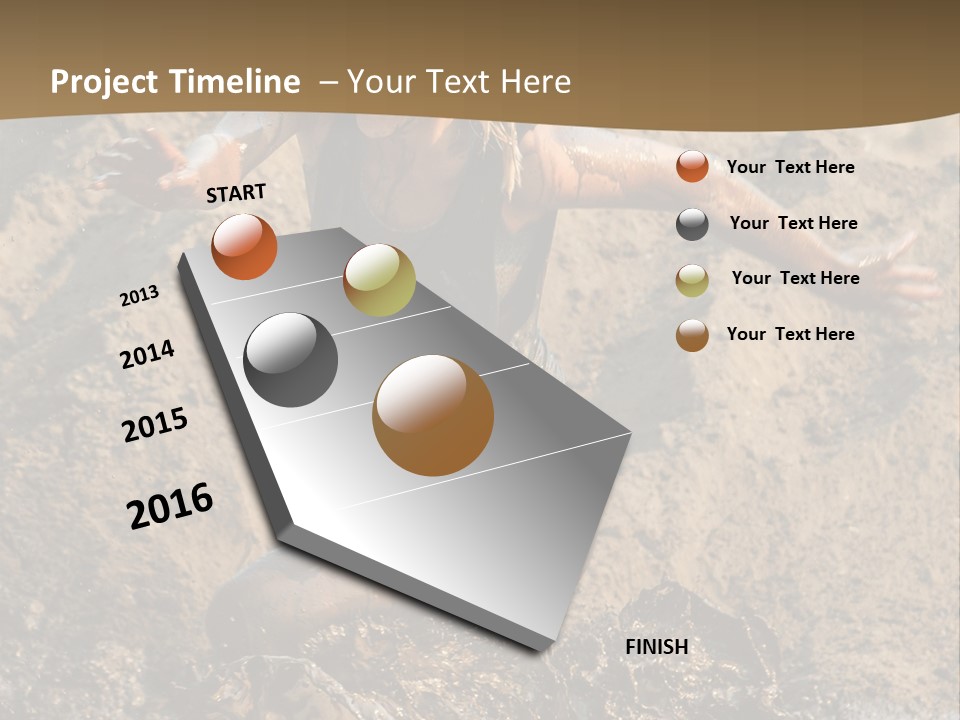 Project Timeline – Your Text Here

START

2013

2014

2015

2016

FINISH

Your Text Here

Your Text Here

Your Text Here

Your Text Here